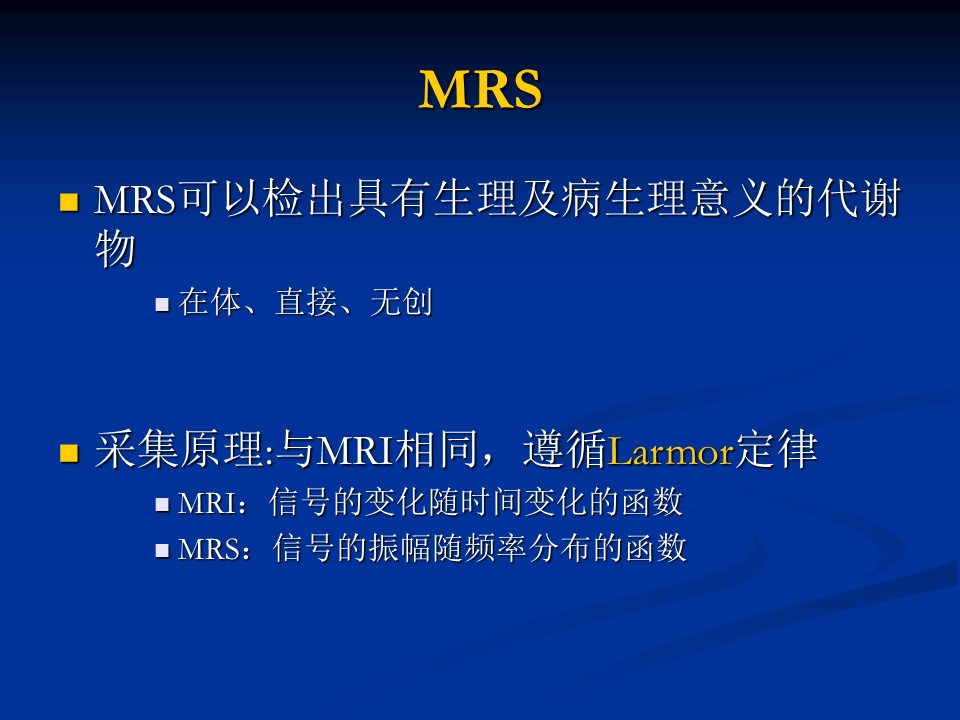 MRS

MRS可以检出具有生理及病生理意义的代谢物

在体、直接、无创

采集原理:与MRI相同，遵循Larmor定律

MRI：信号的变化随时间变化的函数

MRS：信号的振幅随频率分布的函数